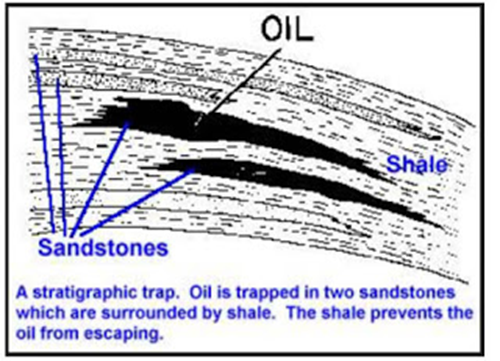 OIL

Shale

Sandstones

A stratigraphic trap. Oil is trapped in two sandstones which are surrounded by shale. The shale prevents the oil from escaping.